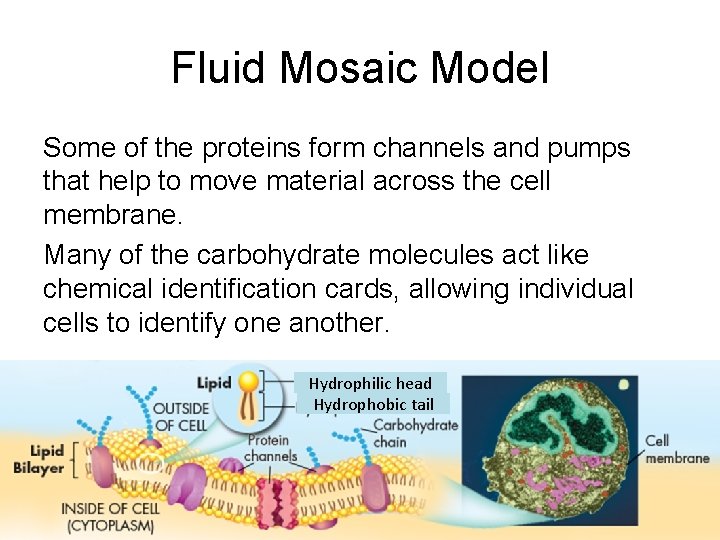 Fluid Mosaic Model

Some of the proteins form channels and pumps that help to move material across the cell membrane.

Many of the carbohydrate molecules act like chemical identification cards, allowing individual cells to identify one another.

Lipid
Hydrophilic head
Hydrophobic tail
OUTSIDE OF CELL
Carbohydrate chain
Protein channels
Lipid Bilayer
INSIDE OF CELL (CYTOPLASM)
Cell membrane